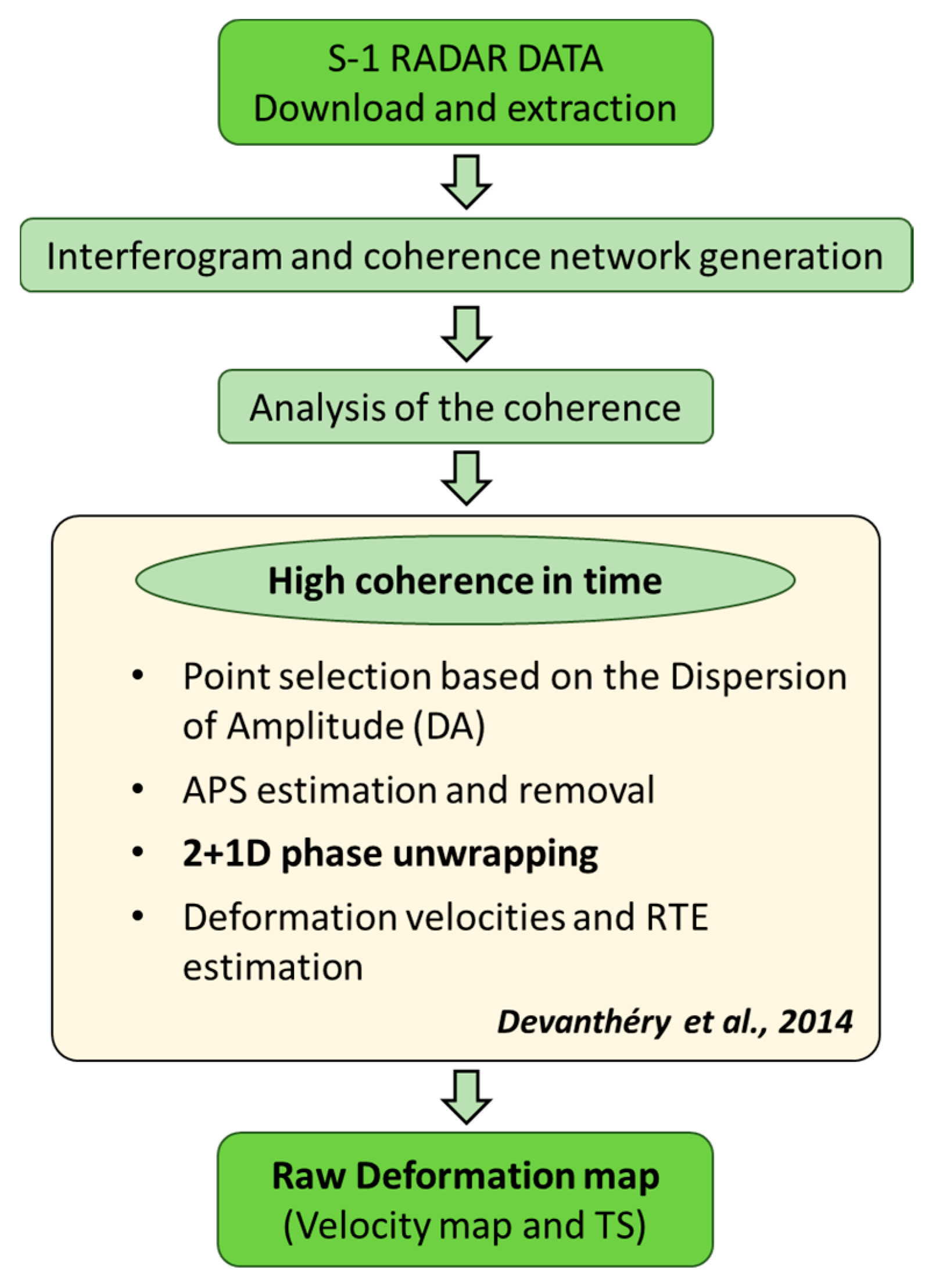 S-1 RADAR DATA
Download and extraction

Interferogram and coherence network generation

Analysis of the coherence

High coherence in time

• Point selection based on the Dispersion of Amplitude (DA)
• APS estimation and removal
• 2+1D phase unwrapping
• Deformation velocities and RTE estimation

Devanthéry et al., 2014

Raw Deformation map
(Velocity map and TS)